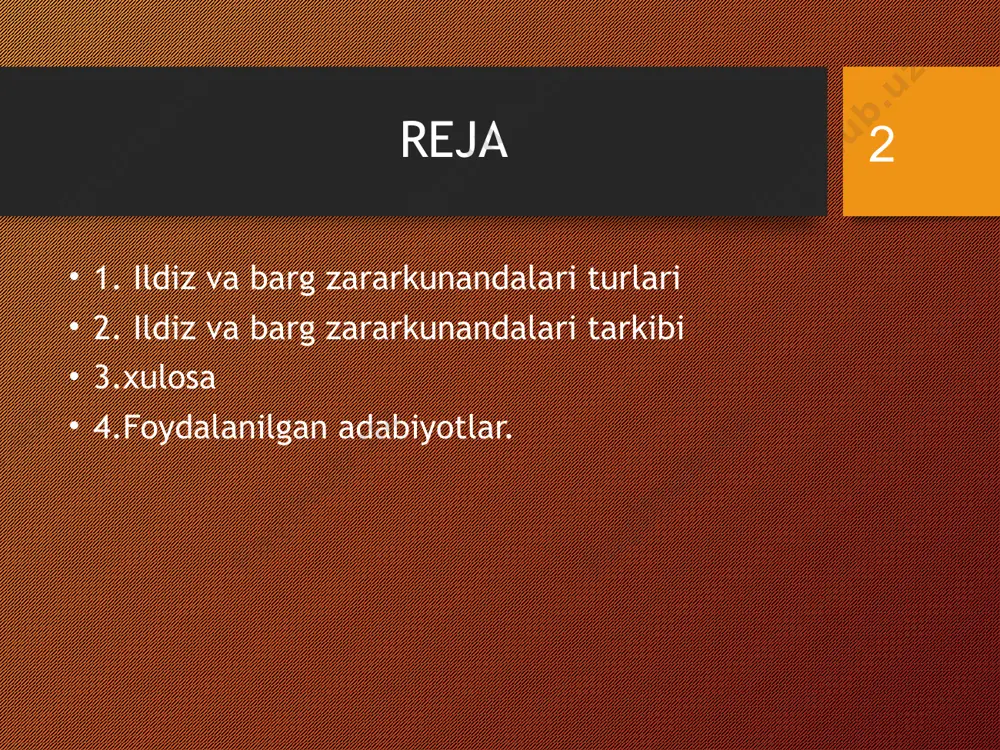 REJA

2

• 1. Ildiz va barg zararkunandalari turlari
• 2. Ildiz va barg zararkunandalari tarkibi
• 3.xulosa
• 4.Foydalanilgan adabiyotlar.